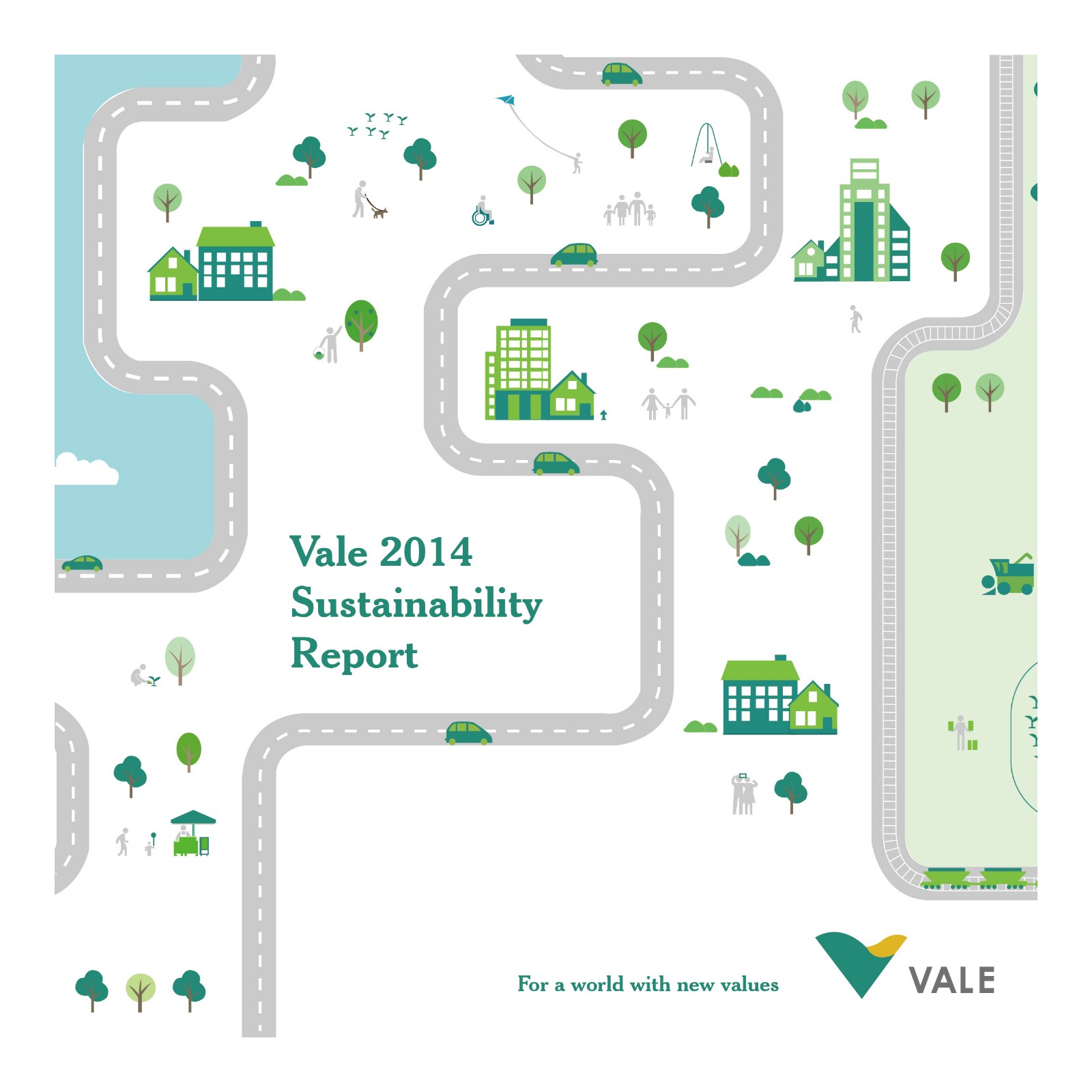 Vale 2014 Sustainability Report

For a world with new values

VALE